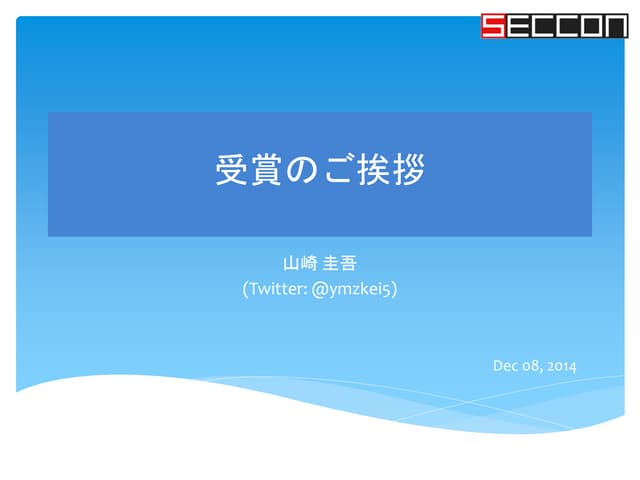 SECCON

受賞のご挨拶

山崎 圭吾
(Twitter: @ymzkei5)

Dec 08, 2014